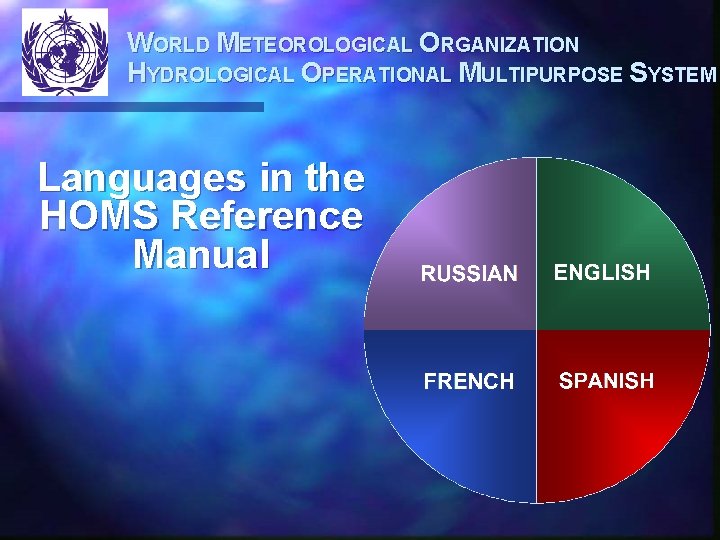 WORLD METEOROLOGICAL ORGANIZATION
HYDROLOGICAL OPERATIONAL MULTIPURPOSE SYSTEM

Languages in the HOMS Reference Manual

RUSSIAN
ENGLISH
FRENCH
SPANISH